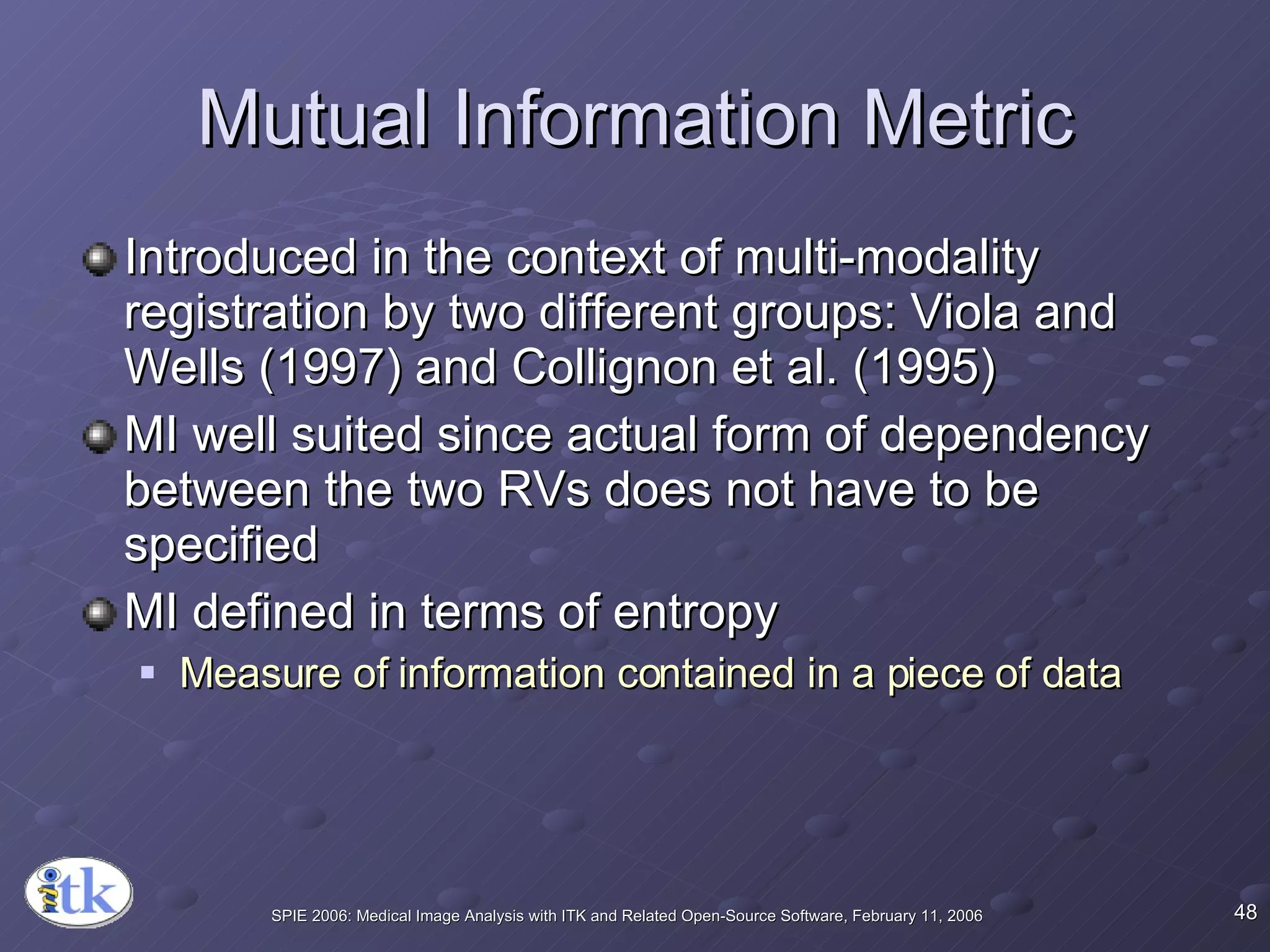 Mutual Information Metric

Introduced in the context of multi-modality registration by two different groups: Viola and Wells (1997) and Collignon et al. (1995)

MI well suited since actual form of dependency between the two RVs does not have to be specified

MI defined in terms of entropy

Measure of information contained in a piece of data

itk

SPIE 2006: Medical Image Analysis with ITK and Related Open-Source Software, February 11, 2006

48